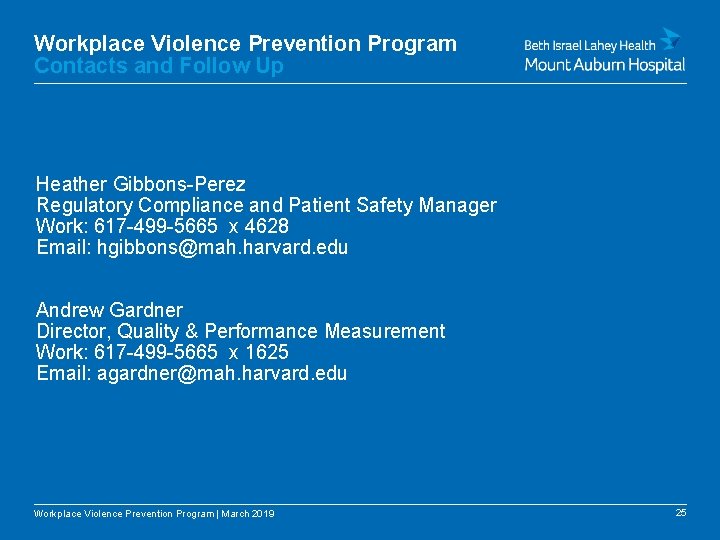 Workplace Violence Prevention Program
Contacts and Follow Up

Beth Israel Lahey Health
Mount Auburn Hospital

Heather Gibbons-Perez
Regulatory Compliance and Patient Safety Manager
Work: 617-499-5665 x 4628
Email: hgibbons@mah.harvard.edu

Andrew Gardner
Director, Quality & Performance Measurement
Work: 617-499-5665 x 1625
Email: agardner@mah.harvard.edu

Workplace Violence Prevention Program | March 2019

25